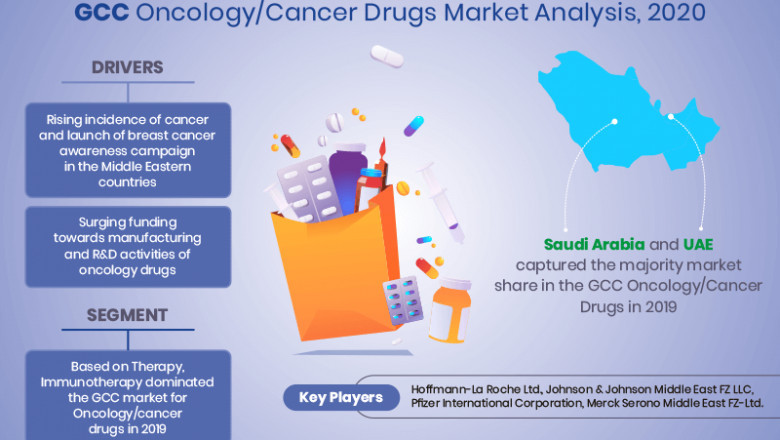 GCC Oncology/Cancer Drugs Market Analysis, 2020

DRIVERS

Rising incidence of cancer and launch of breast cancer awareness campaign in the Middle Eastern countries

Surging funding towards manufacturing and R&D activities of oncology drugs

SEGMENT

Based on Therapy, Immunotherapy dominated the GCC market for Oncology/cancer drugs in 2019

Saudi Arabia and UAE captured the majority market share in the GCC Oncology/Cancer Drugs in 2019

Key Players

Hoffmann-La Roche Ltd, Johnson & Johnson Middle East FZ LLC, Pfizer International Corporation, Merck Serono Middle East FZ-Ltd.